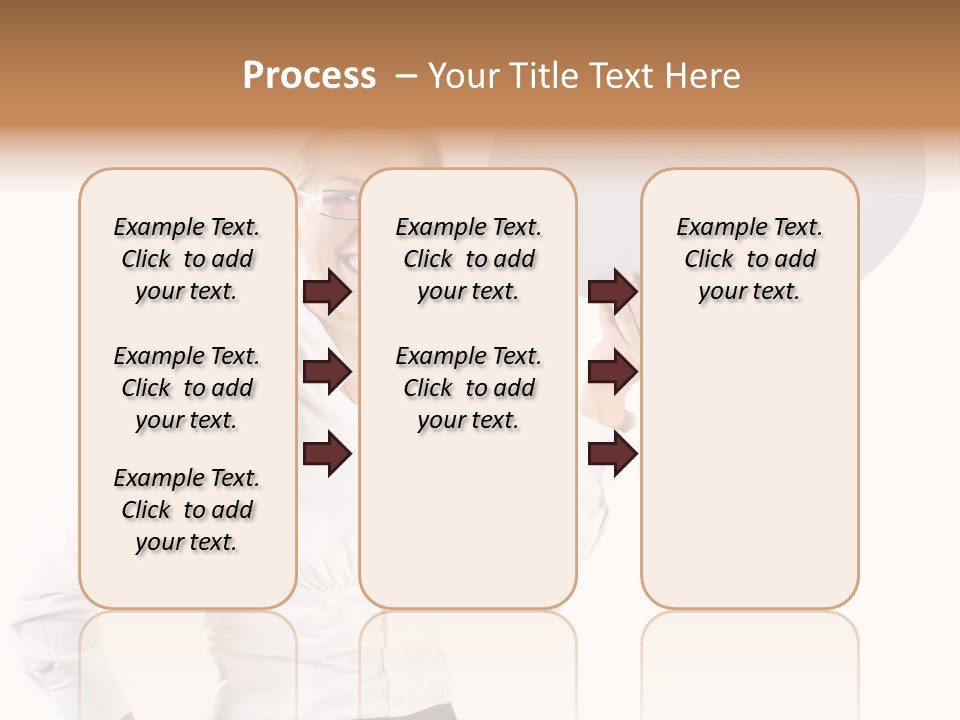 Process – Your Title Text Here

Example Text. Click to add your text.

Example Text. Click to add your text.

Example Text. Click to add your text.

Example Text. Click to add your text.

Example Text. Click to add your text.

Example Text. Click to add your text.